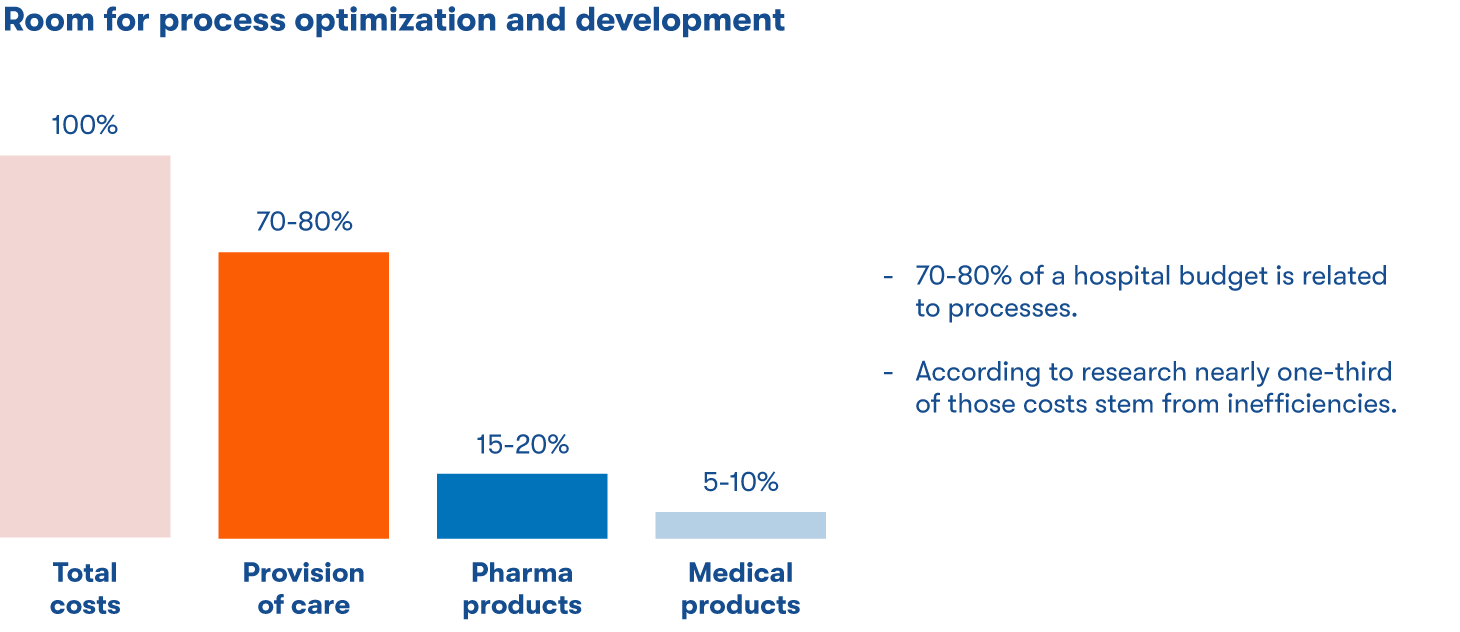 Room for process optimization and development

100%

70-80%

15-20%

5-10%

Total costs

Provision of care

Pharma products

Medical products

- 70-80% of a hospital budget is related to processes.

- According to research nearly one-third of those costs stem from inefficiencies.